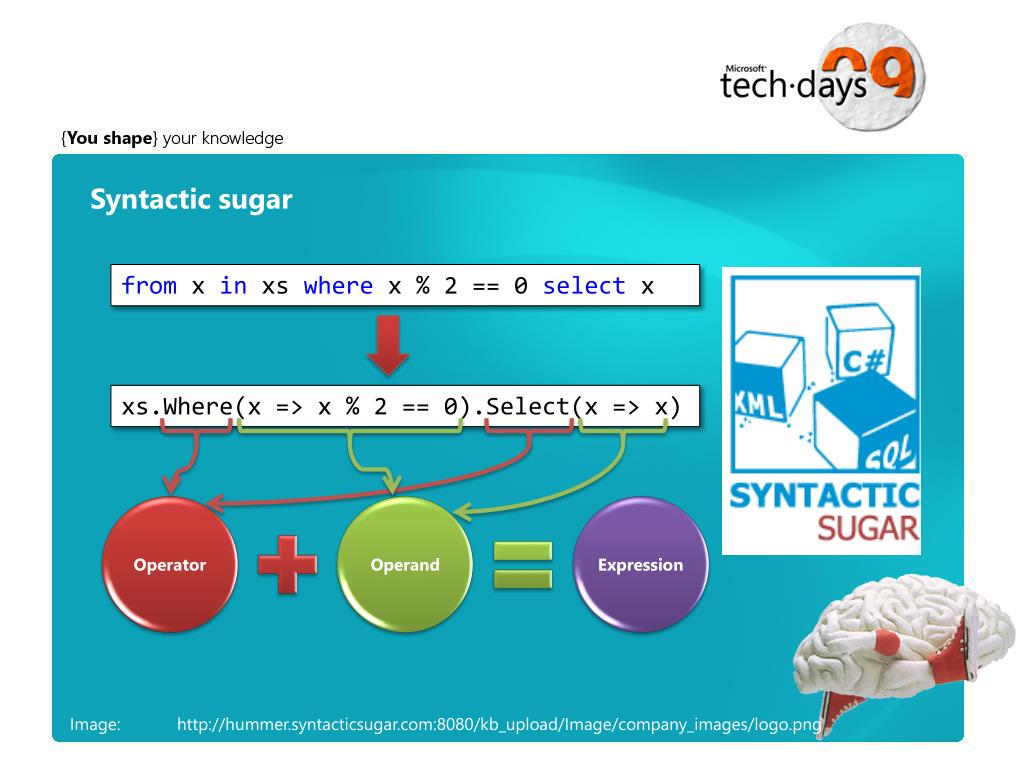 Microsoft tech·days 09

{You shape} your knowledge

Syntactic sugar

from x in xs where x % 2 == 0 select x

xs.Where(x => x % 2 == 0).Select(x => x)

Operator

Operand

Expression

XML

C#

SQL

SYNTACTIC SUGAR

Image: http://hummer.syntacticsugar.com:8080/kb_upload/Image/company_images/logo.png